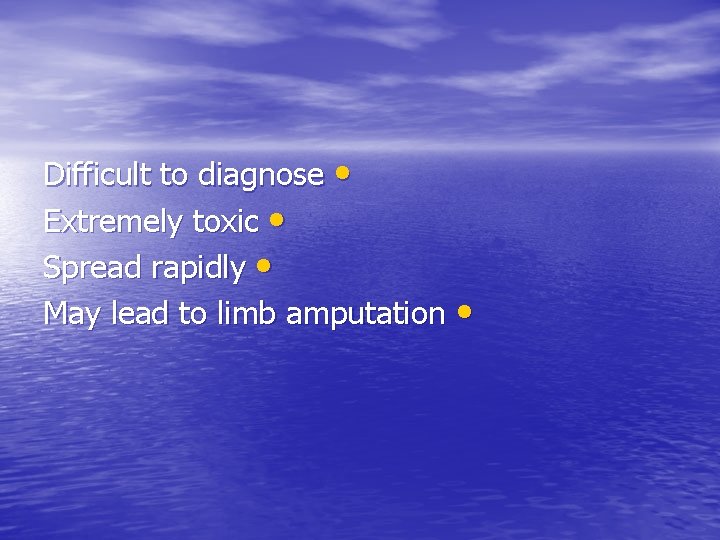 Difficult to diagnose •
Extremely toxic •
Spread rapidly •
May lead to limb amputation •